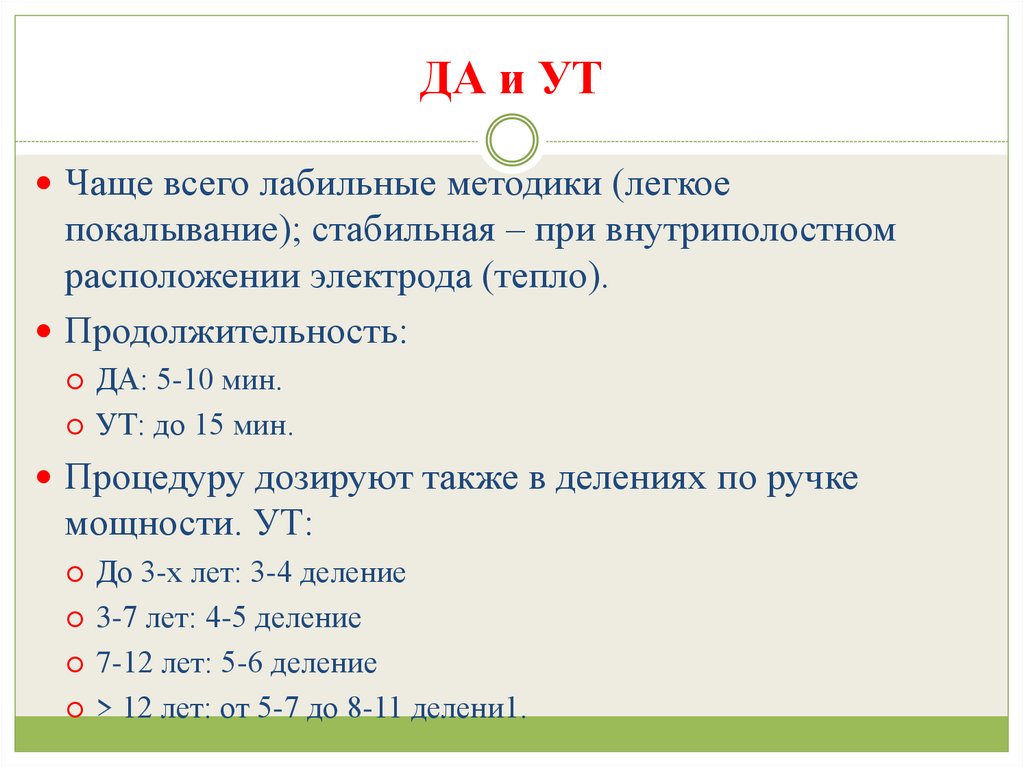 ДА и УТ

Чаще всего лабильные методики (легкое покалывание); стабильная – при внутриполостном расположении электрода (тепло).

Продолжительность:

ДА: 5-10 мин.

УТ: до 15 мин.

Процедуру дозируют также в делениях по ручке мощности. УТ:

До 3-х лет: 3-4 деление

3-7 лет: 4-5 деление

7-12 лет: 5-6 деление

> 12 лет: от 5-7 до 8-11 делени1.